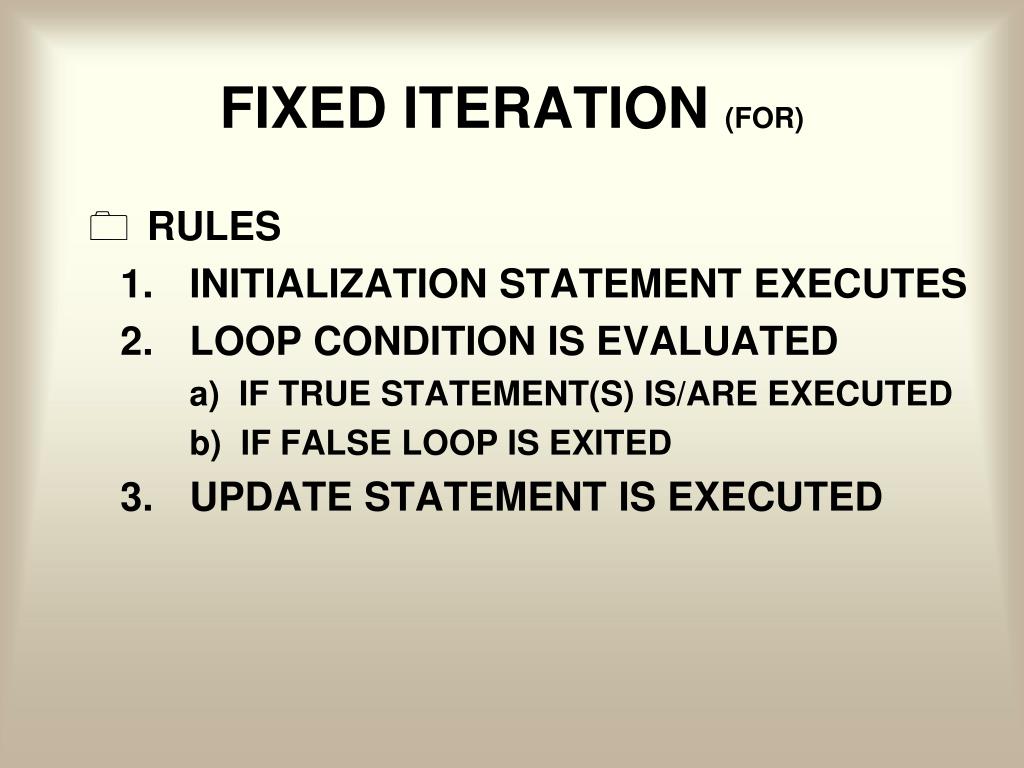 FIXED ITERATION (FOR)

RULES

1. INITIALIZATION STATEMENT EXECUTES
2. LOOP CONDITION IS EVALUATED
a) IF TRUE STATEMENT(S) IS/ARE EXECUTED
b) IF FALSE LOOP IS EXITED
3. UPDATE STATEMENT IS EXECUTED